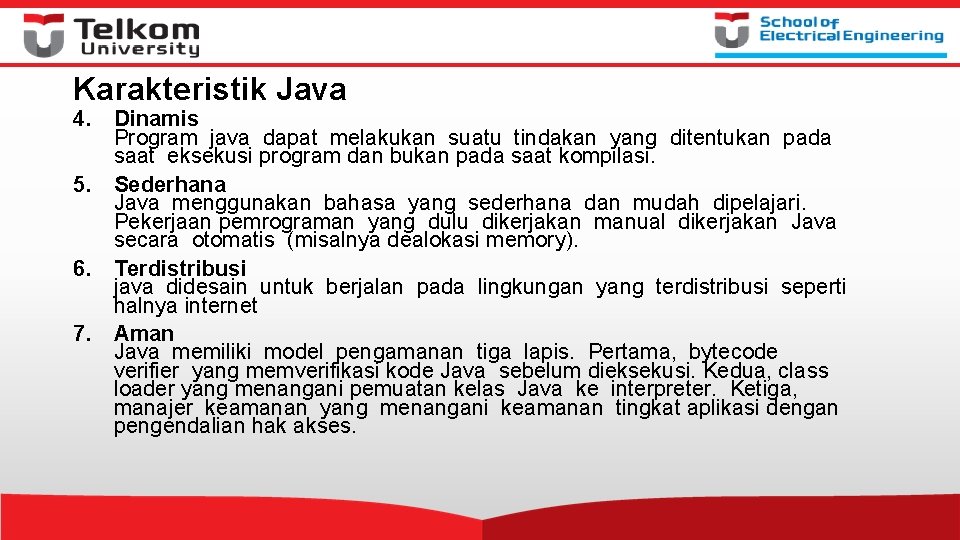 Telkom University

School of Electrical Engineering

Karakteristik Java

4. Dinamis
Program java dapat melakukan suatu tindakan yang ditentukan pada saat eksekusi program dan bukan pada saat kompilasi.

5. Sederhana
Java menggunakan bahasa yang sederhana dan mudah dipelajari. Pekerjaan pemrograman yang dulu dikerjakan manual dikerjakan Java secara otomatis (misalnya dealokasi memory).

6. Terdistribusi
java didesain untuk berjalan pada lingkungan yang terdistribusi seperti halnya internet

7. Aman
Java memiliki model pengamanan tiga lapis. Pertama, bytecode verifier yang memverifikasi kode Java sebelum dieksekusi. Kedua, class loader yang menangani pemuatan kelas Java ke interpreter. Ketiga, manajer keamanan yang menangani keamanan tingkat aplikasi dengan pengendalian hak akses.